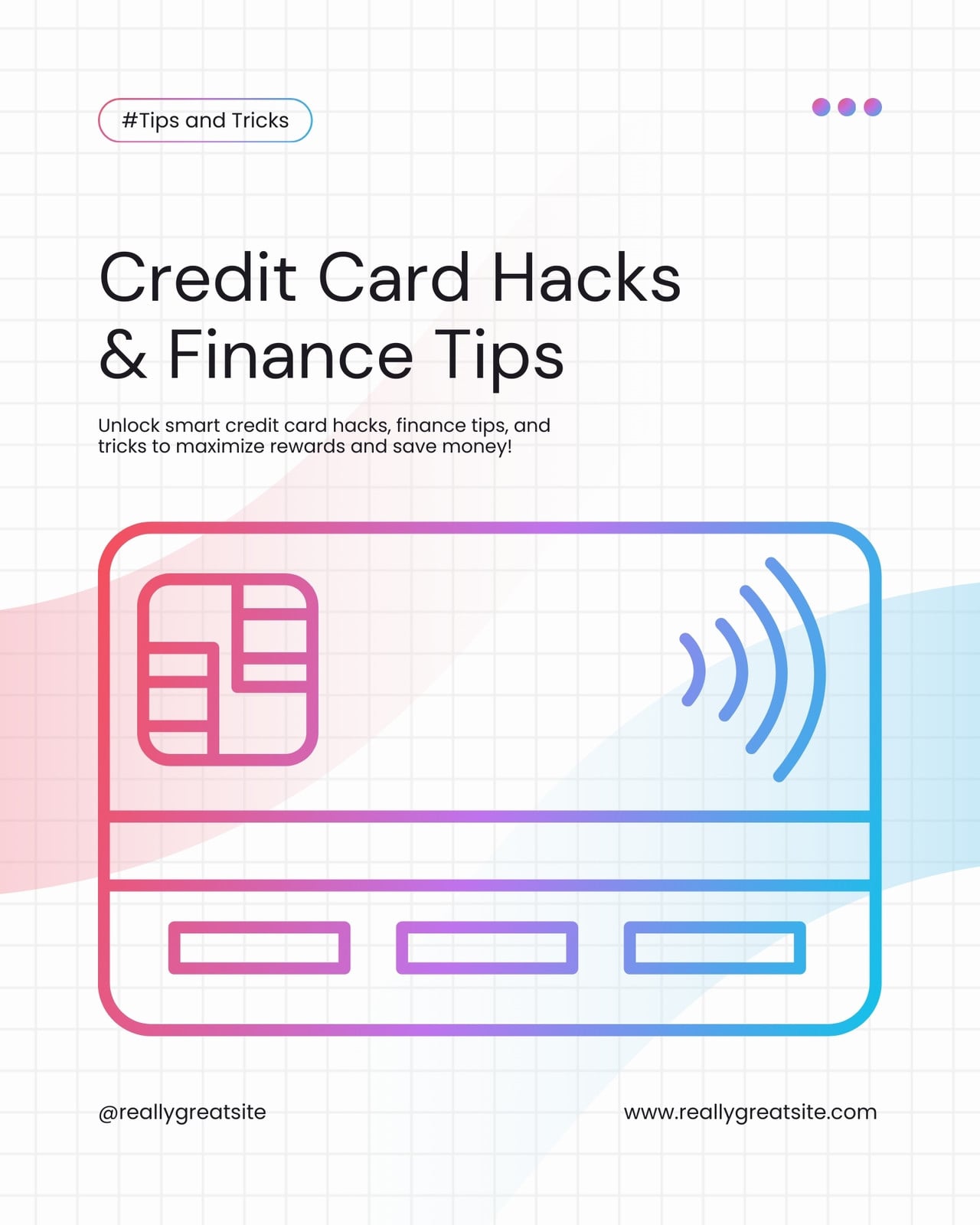 #Tips and Tricks

Credit Card Hacks & Finance Tips

Unlock smart credit card hacks, finance tips, and tricks to maximize rewards and save money!

@reallygreatsite

www.reallygreatsite.com